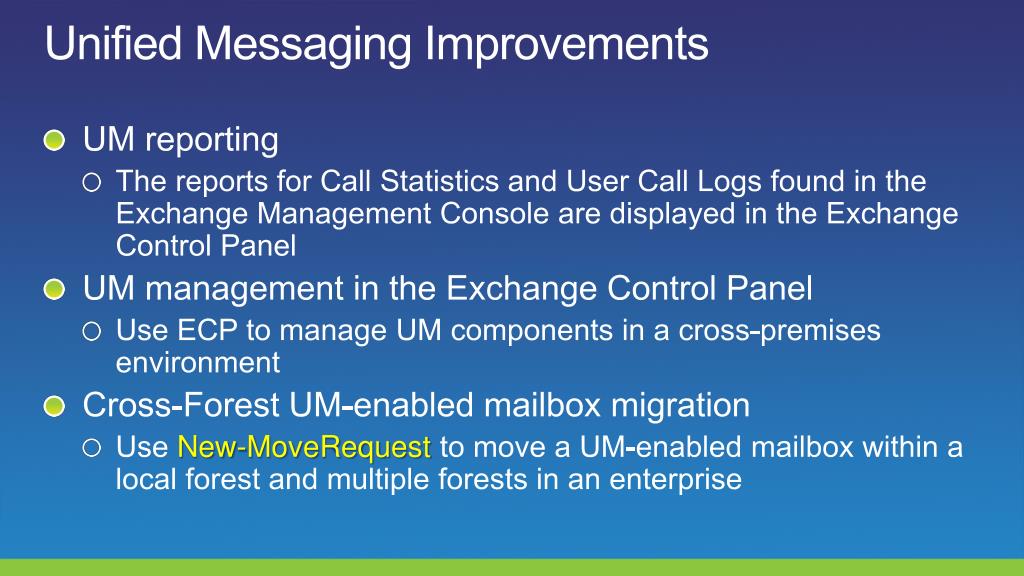 Unified Messaging Improvements

UM reporting

The reports for Call Statistics and User Call Logs found in the Exchange Management Console are displayed in the Exchange Control Panel

UM management in the Exchange Control Panel

Use ECP to manage UM components in a cross-premises environment

Cross-Forest UM-enabled mailbox migration

Use New-MoveRequest to move a UM-enabled mailbox within a local forest and multiple forests in an enterprise